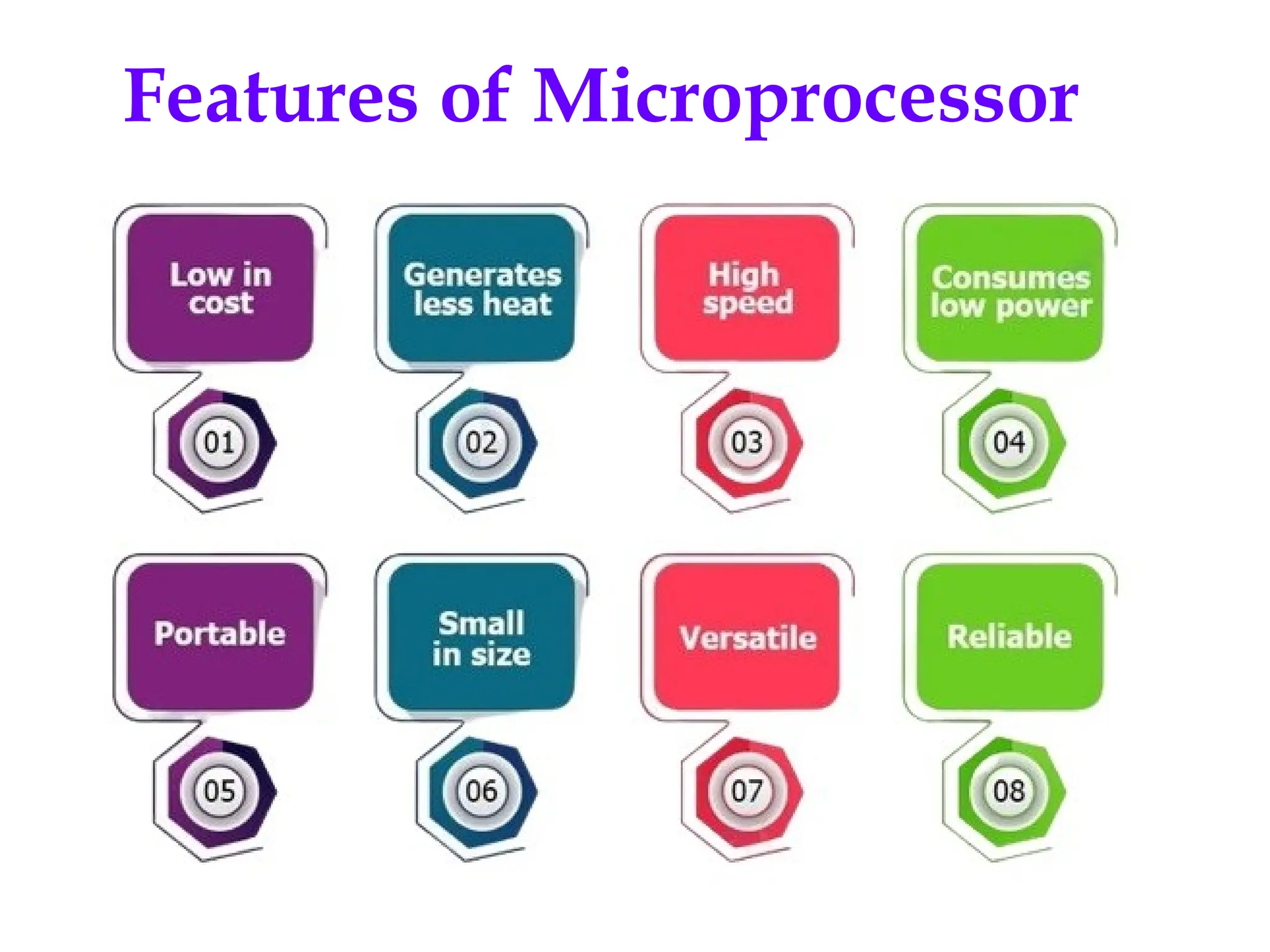 Features of Microprocessor

Low in cost

01

Generates less heat

02

High speed

03

Consumes low power

04

Portable

05

Small in size

06

Versatile

07

Reliable

08